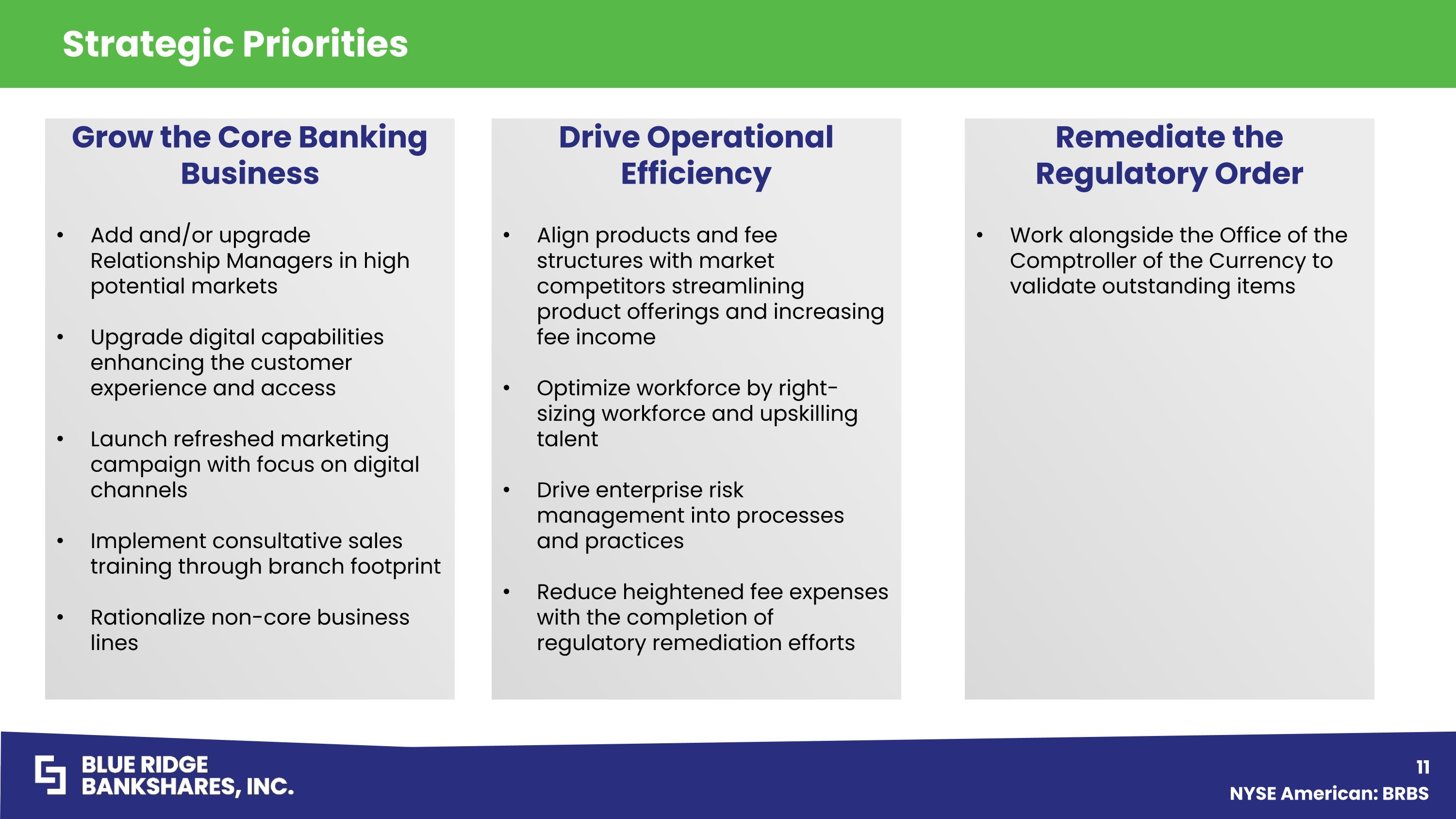 Strategic Priorities

Grow the Core Banking Business

• Add and/or upgrade Relationship Managers in high potential markets

• Upgrade digital capabilities enhancing the customer experience and access

• Launch refreshed marketing campaign with focus on digital channels

• Implement consultative sales training through branch footprint

• Rationalize non-core business lines

Drive Operational Efficiency

• Align products and fee structures with market competitors streamlining product offerings and increasing fee income

• Optimize workforce by right-sizing workforce and upskilling talent

• Drive enterprise risk management into processes and practices

• Reduce heightened fee expenses with the completion of regulatory remediation efforts

Remediate the Regulatory Order

• Work alongside the Office of the Comptroller of the Currency to validate outstanding items

BLUE RIDGE BANKSHARES, INC.

11
NYSE American: BRBS